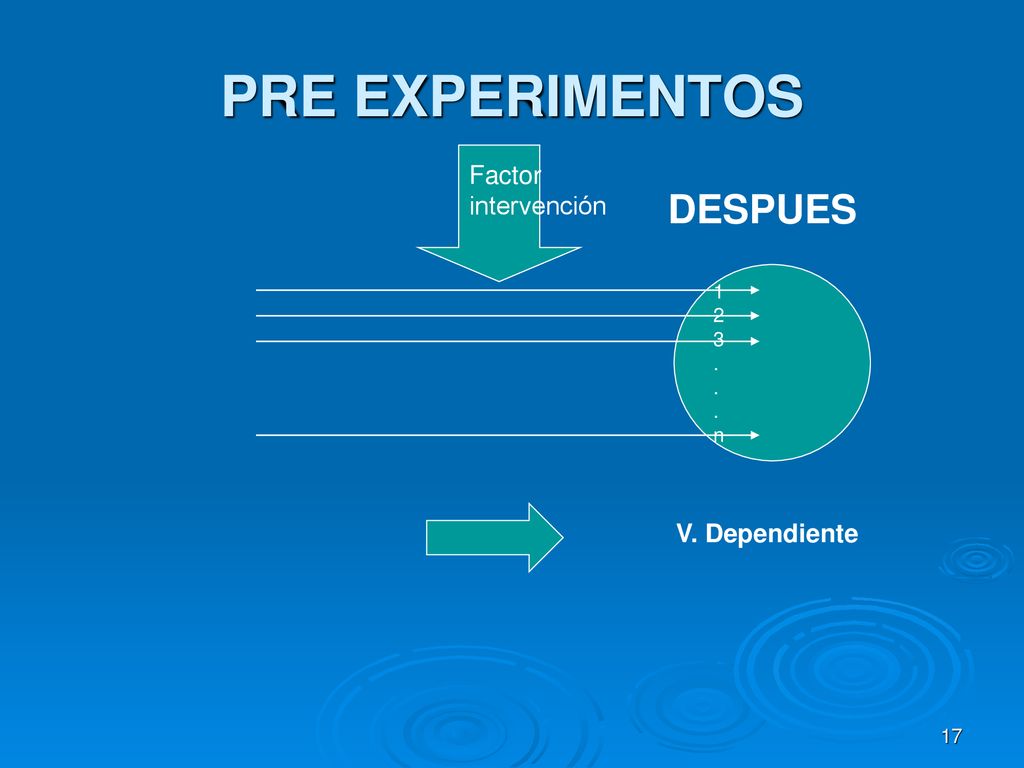 PRE EXPERIMENTOS

Factor intervención

DESPUES

1
2
3
.
.
.
n

V. Dependiente

17